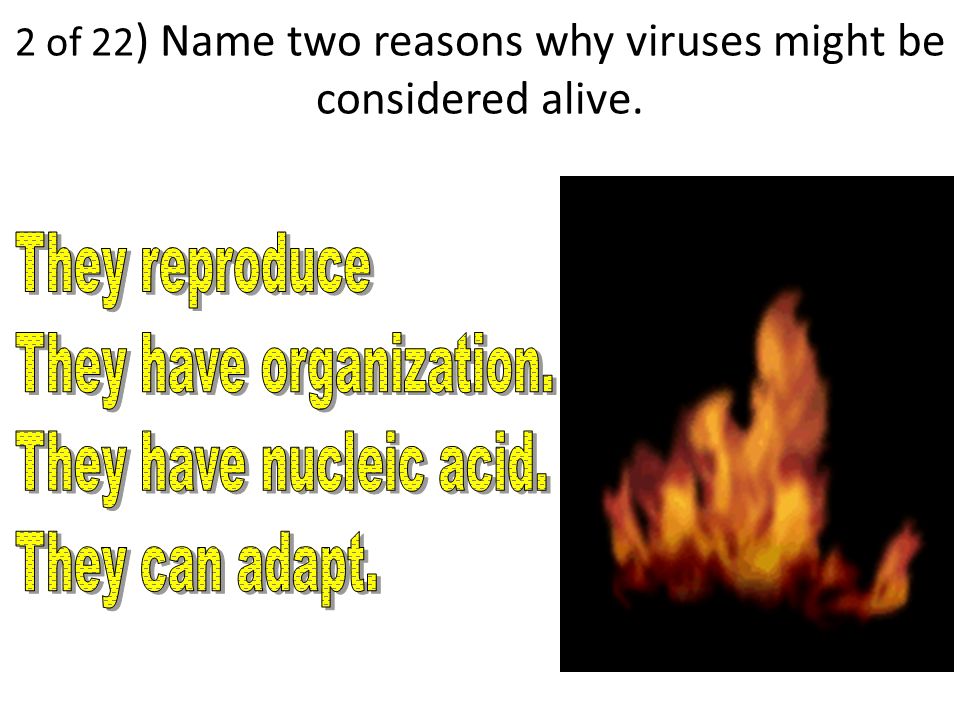 2 of 22) Name two reasons why viruses might be considered alive.

They reproduce
They have organization.
They have nucleic acid.
They can adapt.